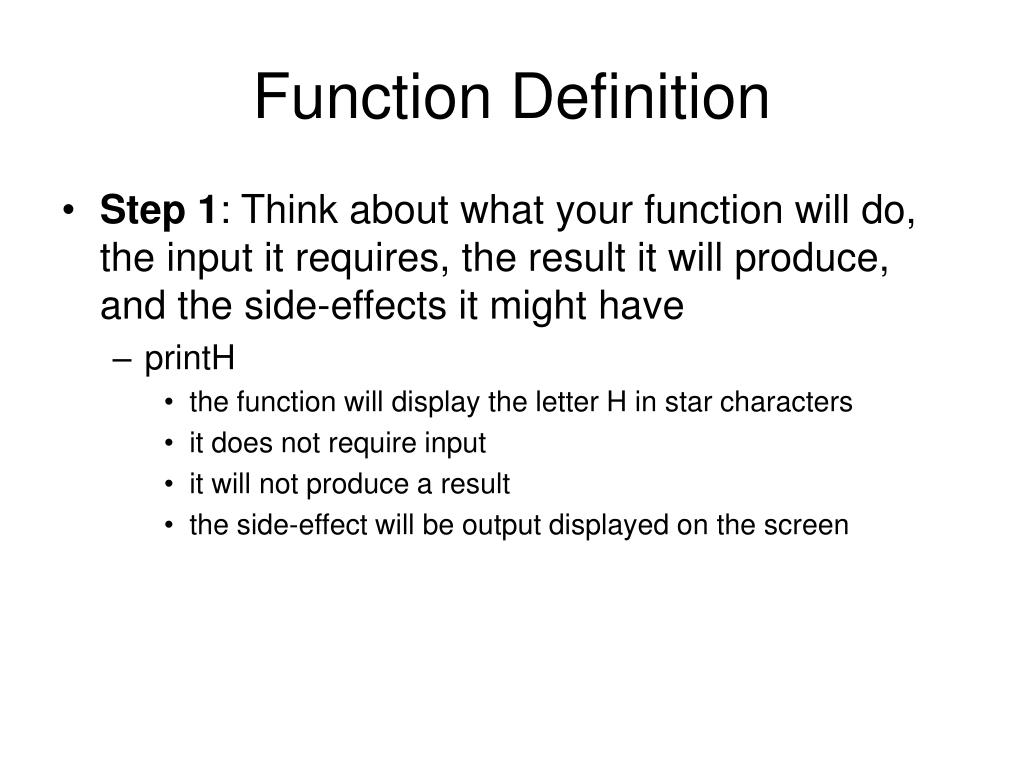 Function Definition

• Step 1: Think about what your function will do, the input it requires, the result it will produce, and the side-effects it might have

– printH

• the function will display the letter H in star characters
• it does not require input
• it will not produce a result
• the side-effect will be output displayed on the screen